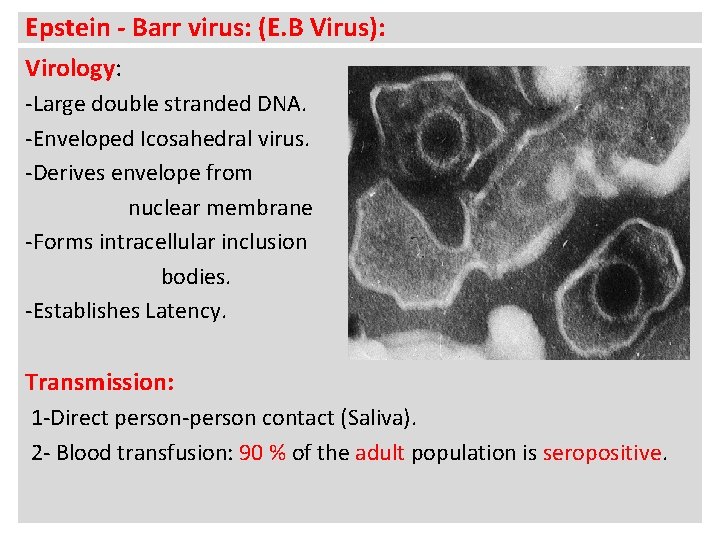 Epstein - Barr virus: (E.B Virus):

Virology:
-Large double stranded DNA.
-Enveloped Icosahedral virus.
-Derives envelope from nuclear membrane
-Forms intracellular inclusion bodies.
-Establishes Latency.

Transmission:
1-Direct person-person contact (Saliva).
2- Blood transfusion: 90 % of the adult population is seropositive.